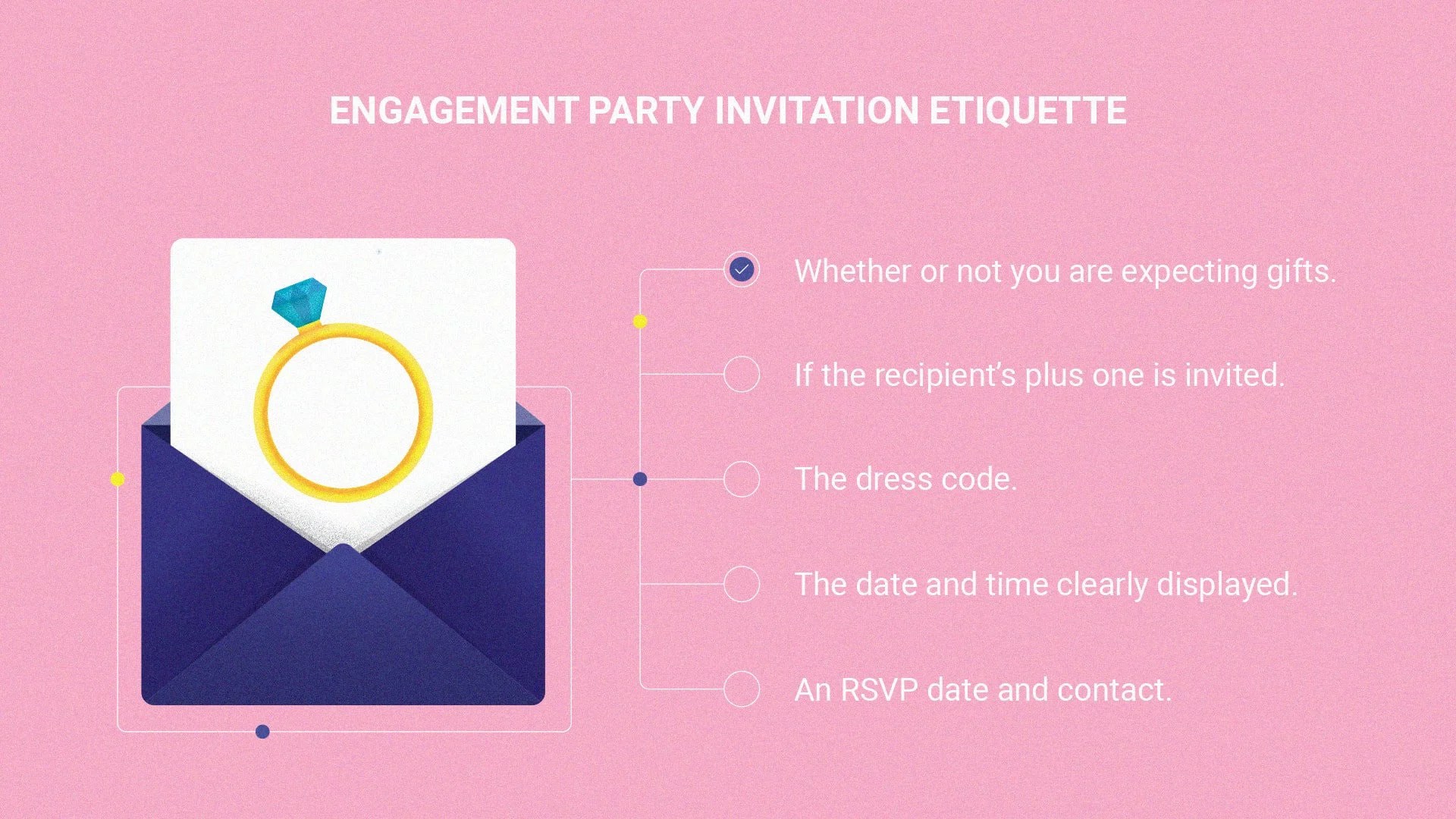 ENGAGEMENT PARTY INVITATION ETIQUETTE

Whether or not you are expecting gifts.

If the recipient's plus one is invited.

The dress code.

The date and time clearly displayed.

An RSVP date and contact.